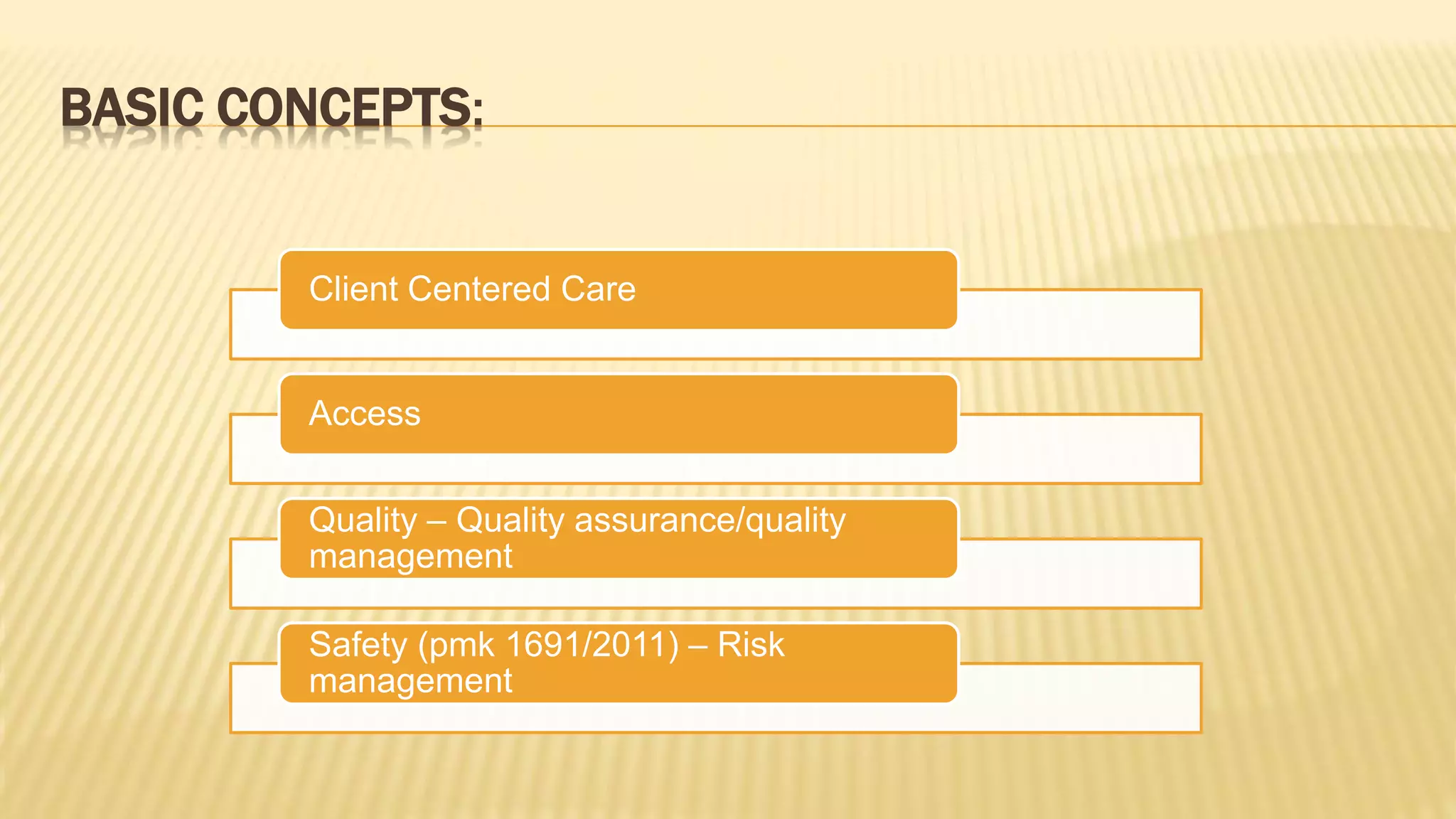 BASIC CONCEPTS:

Client Centered Care

Access

Quality – Quality assurance/quality management

Safety (pmk 1691/2011) – Risk management